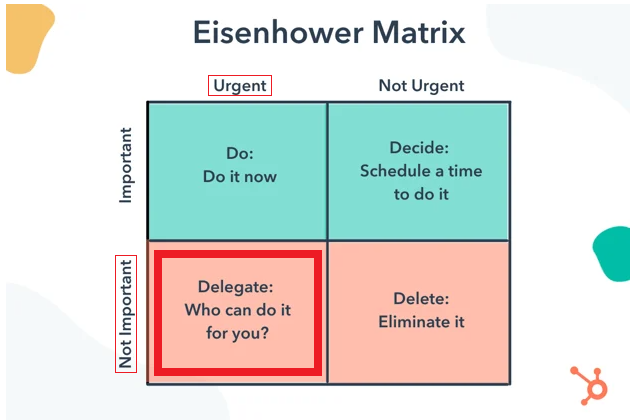 Eisenhower Matrix

| | Urgent | Not Urgent |
|---|---|---|
| Important | Do: Do it now | Decide: Schedule a time to do it |
| Not Important | Delegate: Who can do it for you? | Delete: Eliminate it |